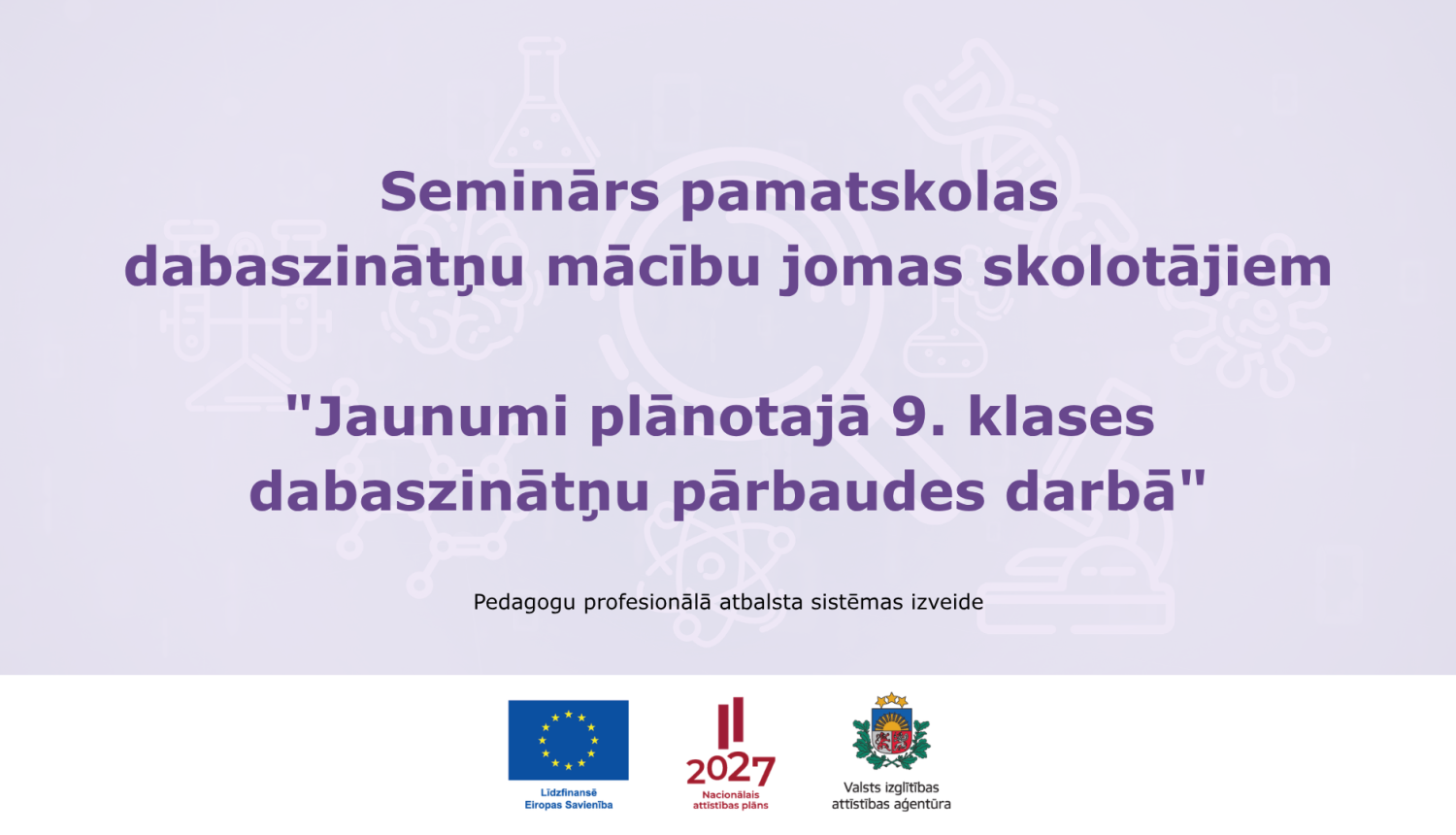 Seminārs pamatskolas dabaszinātņu mācību jomas skolotājiem

"Jaunumi plānotajā 9. klases dabaszinātņu pārbaudes darbā"

Pedagogu profesionālā atbalsta sistēmas izveide

Līdzfinansē Eiropas Savienība

2027
Nacionālais attīstības plāns

Valsts izglītības attīstības aģentūra